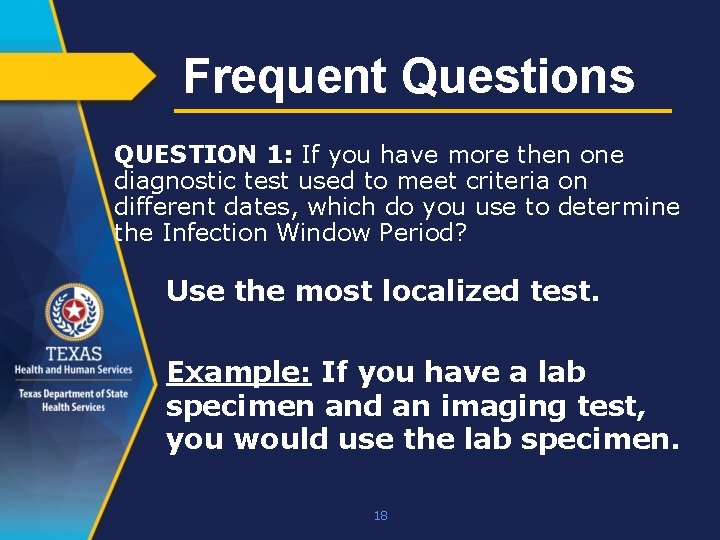 Frequent Questions

QUESTION 1: If you have more then one diagnostic test used to meet criteria on different dates, which do you use to determine the Infection Window Period?

Use the most localized test.

Example: If you have a lab specimen and an imaging test, you would use the lab specimen.

TEXAS
Health and Human Services

Texas Department of State Health Services

18